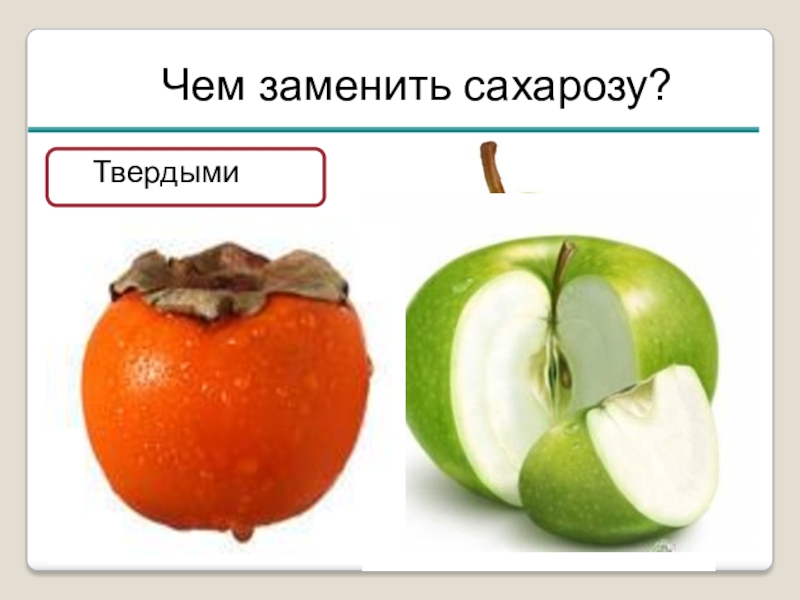 Чем заменить сахарозу?

Твердыми